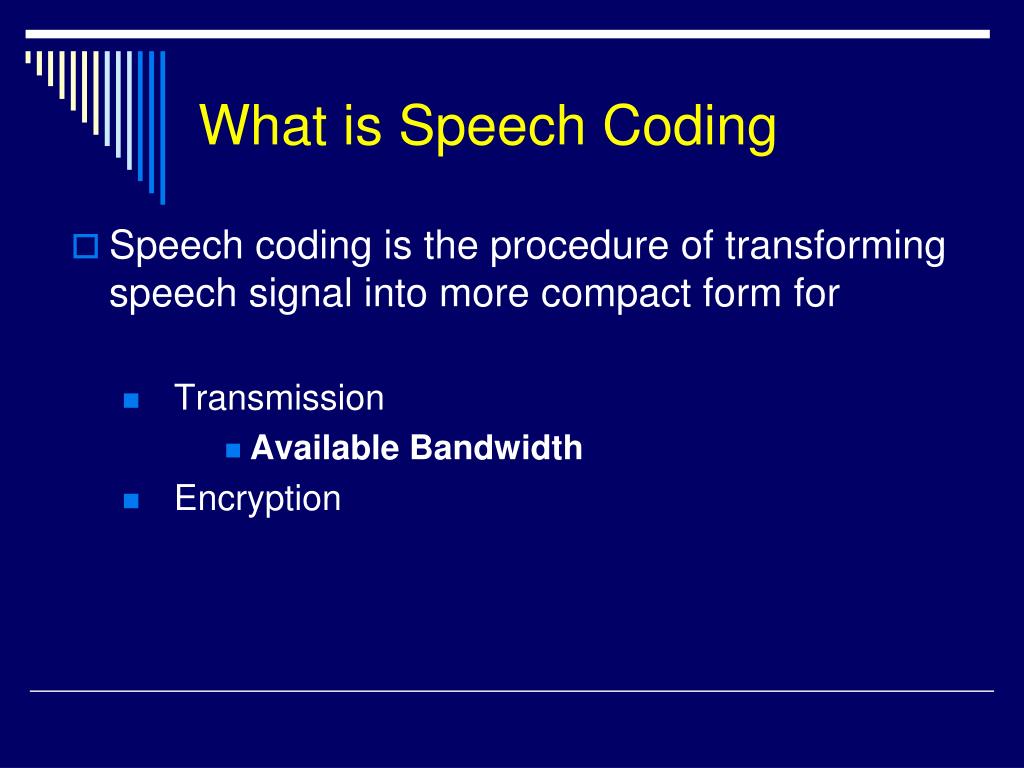 What is Speech Coding

Speech coding is the procedure of transforming speech signal into more compact form for

Transmission

Available Bandwidth

Encryption